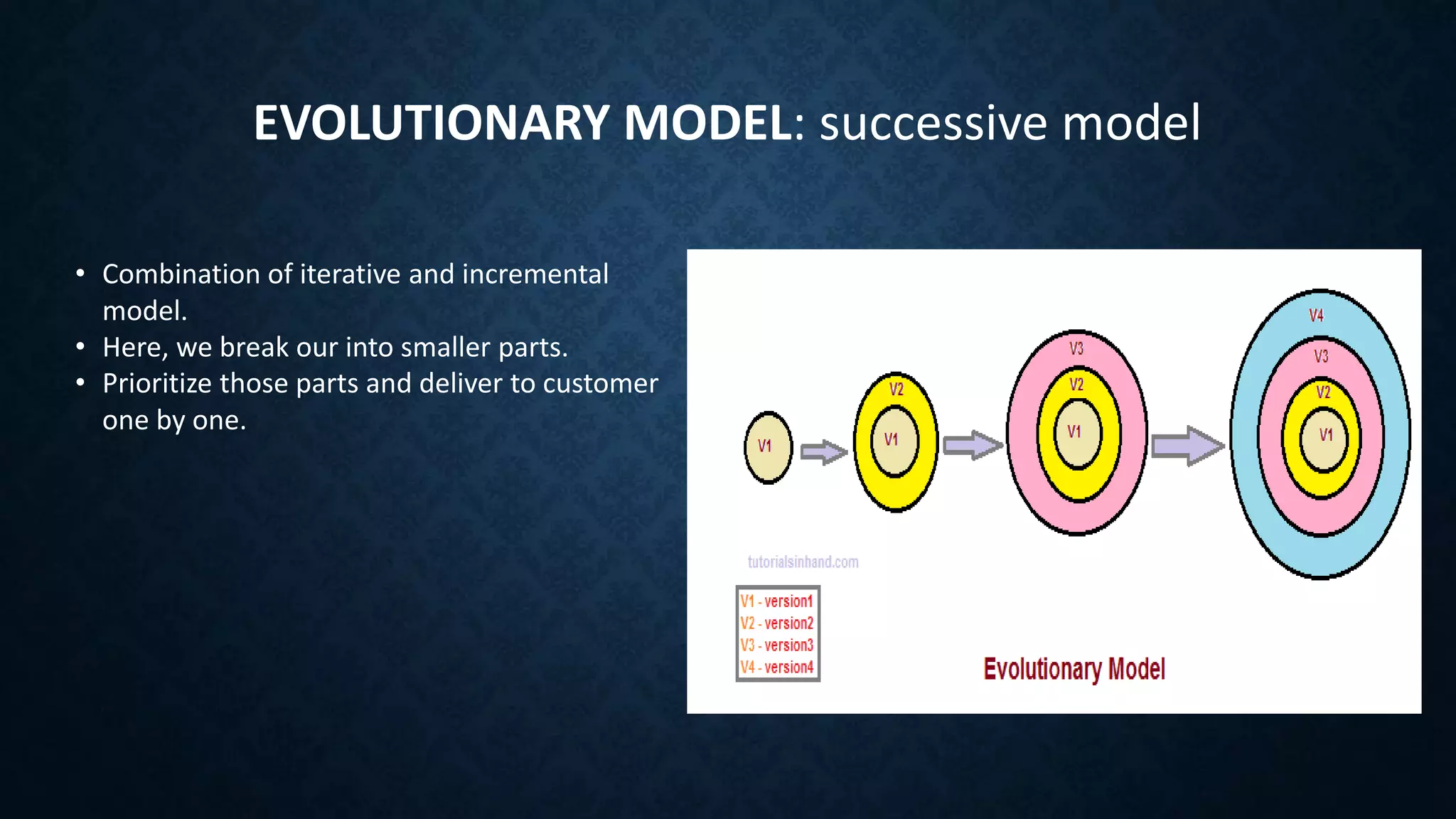 EVOLUTIONARY MODEL: successive model

• Combination of iterative and incremental model.
• Here, we break our into smaller parts.
• Prioritize those parts and deliver to customer one by one.

V1

V2
V1

V3
V2
V1

V4
V3
V2
V1

tutorialsinhand.com

V1 - version1
V2 - version2
V3 - version3
V4 - version4

Evolutionary Model